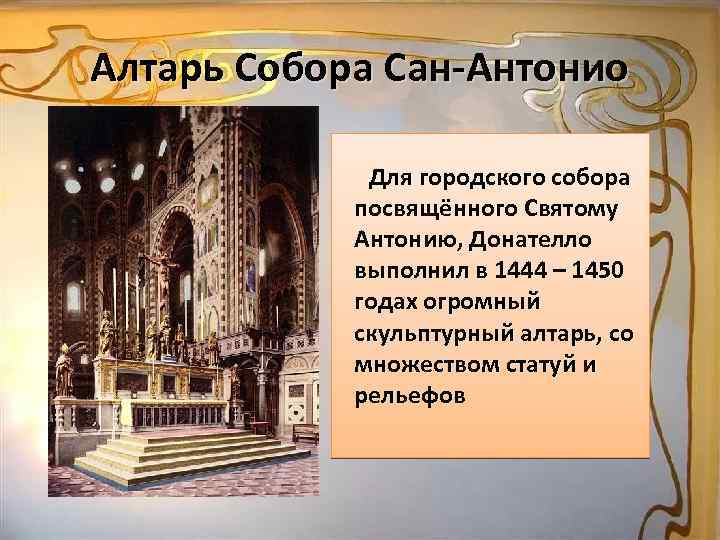 Алтарь Собора Сан-Антонио

Для городского собора посвящённого Святому Антонию, Донателло выполнил в 1444 – 1450 годах огромный скульптурный алтарь, со множеством статуй и рельефов